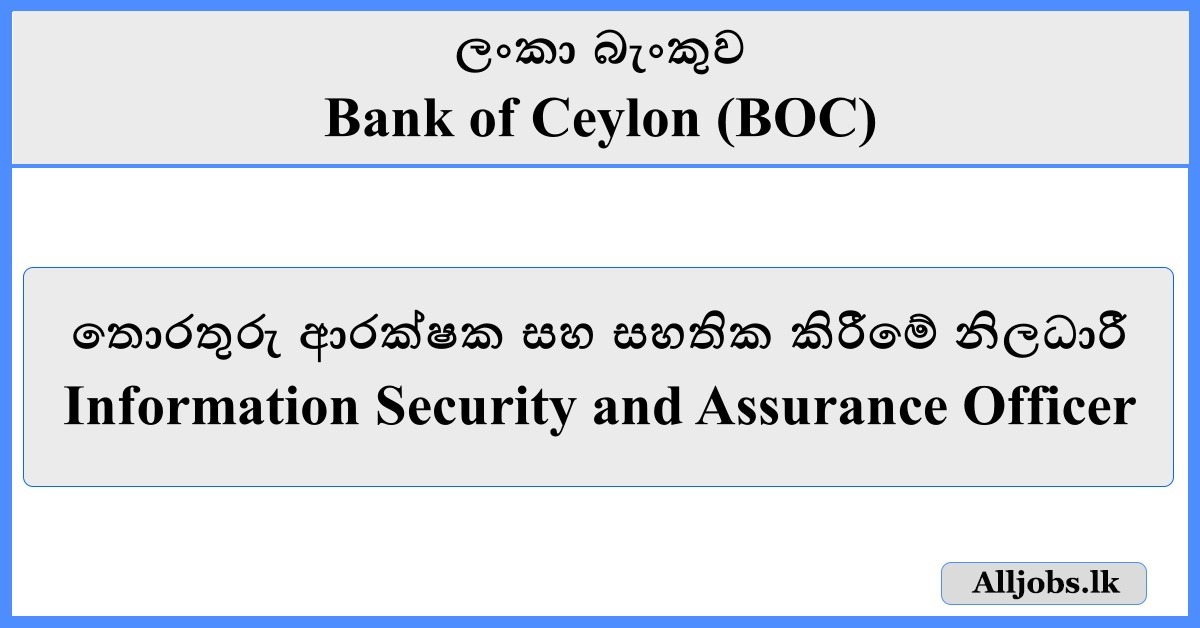 ලංකා බැංකුව
Bank of Ceylon (BOC)

තොරතුරු ආරක්ෂක සහ සහතික කිරීමේ නිලධාරී
Information Security and Assurance Officer

Alljobs.lk